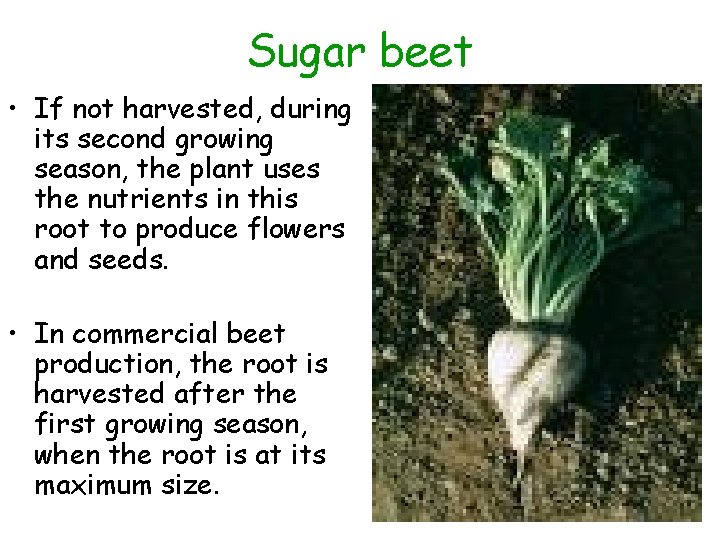 Sugar beet

• If not harvested, during its second growing season, the plant uses the nutrients in this root to produce flowers and seeds.

• In commercial beet production, the root is harvested after the first growing season, when the root is at its maximum size.